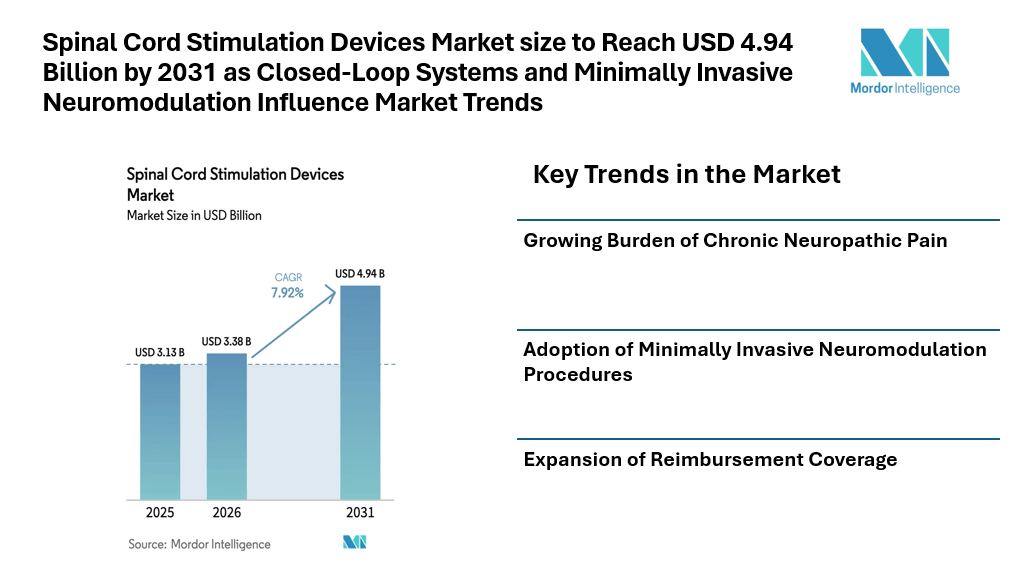 Spinal Cord Stimulation Devices Market size to Reach USD 4.94 Billion by 2031 as Closed-Loop Systems and Minimally Invasive Neuromodulation Influence Market Trends

Mordor Intelligence

Spinal Cord Stimulation Devices Market
Market Size in USD Billion

CAGR
7.92%

USD 3.13 B
USD 3.38 B
USD 4.94 B

2025
2026
2031

Source: Mordor Intelligence

Key Trends in the Market

Growing Burden of Chronic Neuropathic Pain

Adoption of Minimally Invasive Neuromodulation Procedures

Expansion of Reimbursement Coverage